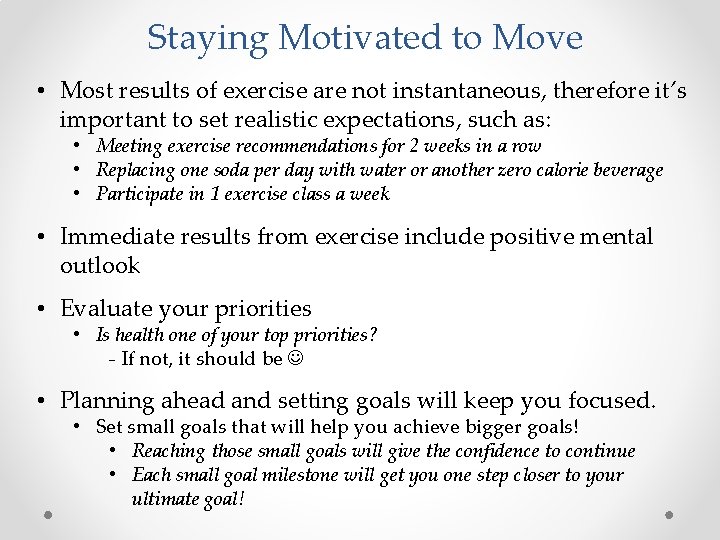 Staying Motivated to Move

• Most results of exercise are not instantaneous, therefore it's important to set realistic expectations, such as:
• Meeting exercise recommendations for 2 weeks in a row
• Replacing one soda per day with water or another zero calorie beverage
• Participate in 1 exercise class a week

• Immediate results from exercise include positive mental outlook

• Evaluate your priorities
• Is health one of your top priorities?
- If not, it should be ☺

• Planning ahead and setting goals will keep you focused.
• Set small goals that will help you achieve bigger goals!
• Reaching those small goals will give the confidence to continue
• Each small goal milestone will get you one step closer to your ultimate goal!